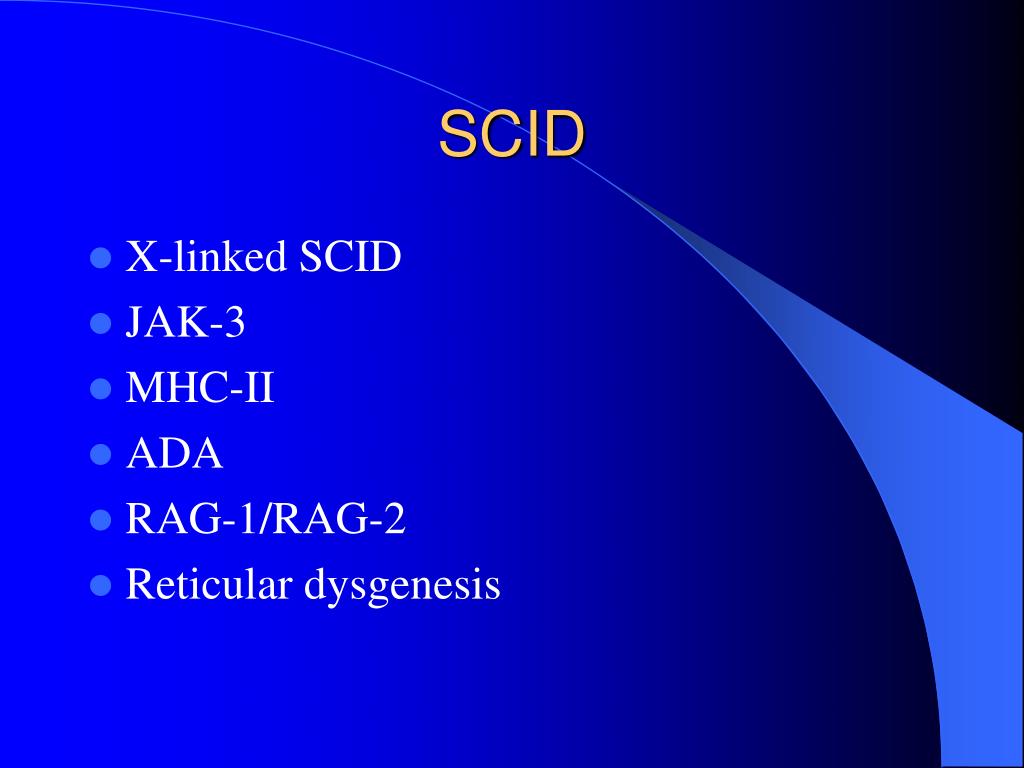 SCID

- X-linked SCID
- JAK-3
- MHC-II
- ADA
- RAG-1/RAG-2
- Reticular dysgenesis